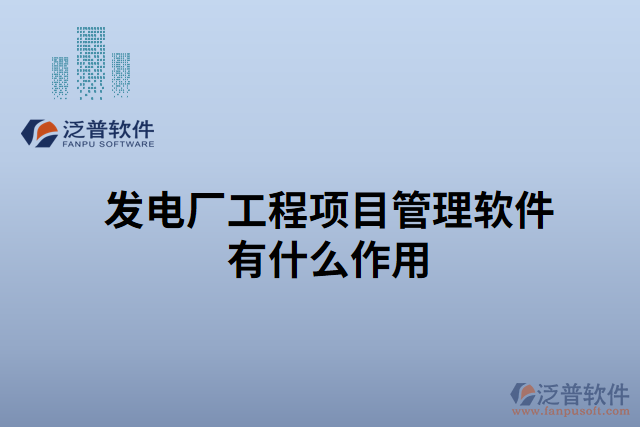 泛普软件
FANPU SOFTWARE

发电厂工程项目管理软件有什么作用

泛普软件
www.fanpusoft.com